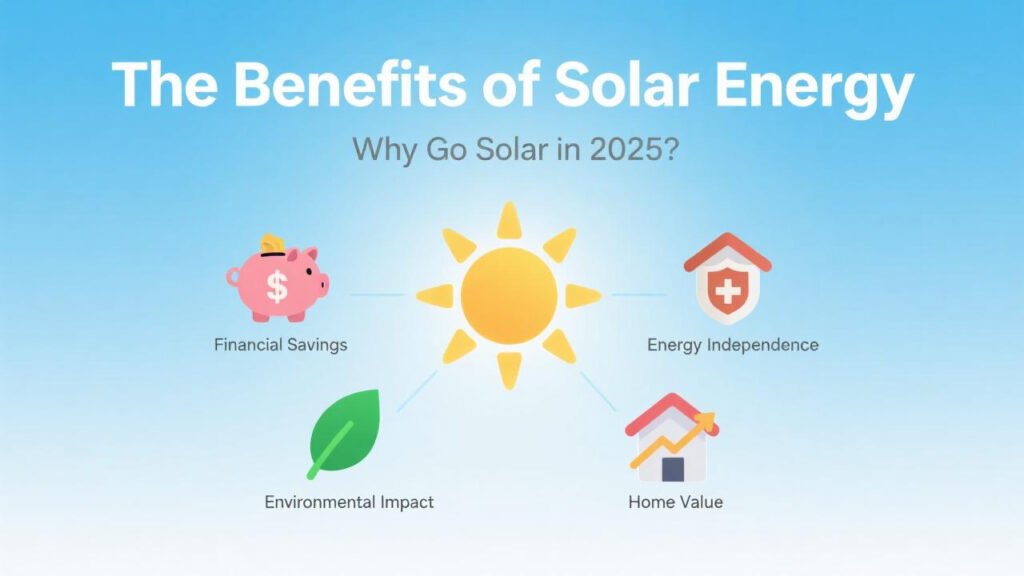 The Benefits of Solar Energy

Why Go Solar in 2025?

$

Financial Savings

Energy Independence

Environmental Impact

Home Value